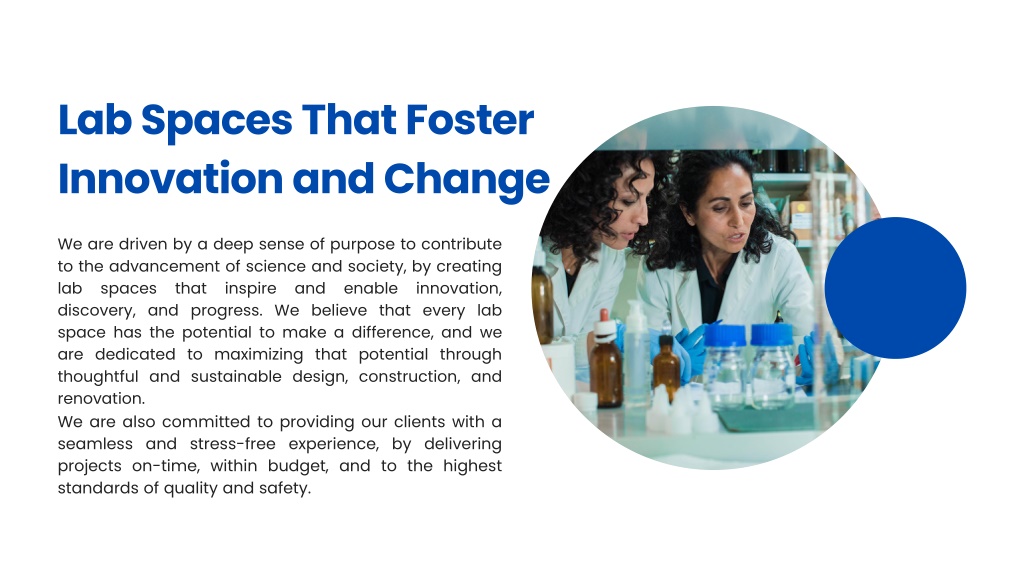 Lab Spaces That Foster Innovation and Change

We are driven by a deep sense of purpose to contribute to the advancement of science and society, by creating lab spaces that inspire and enable innovation, discovery, and progress. We believe that every lab space has the potential to make a difference, and we are dedicated to maximizing that potential through thoughtful and sustainable design, construction, and renovation.
We are also committed to providing our clients with a seamless and stress-free experience, by delivering projects on-time, within budget, and to the highest standards of quality and safety.